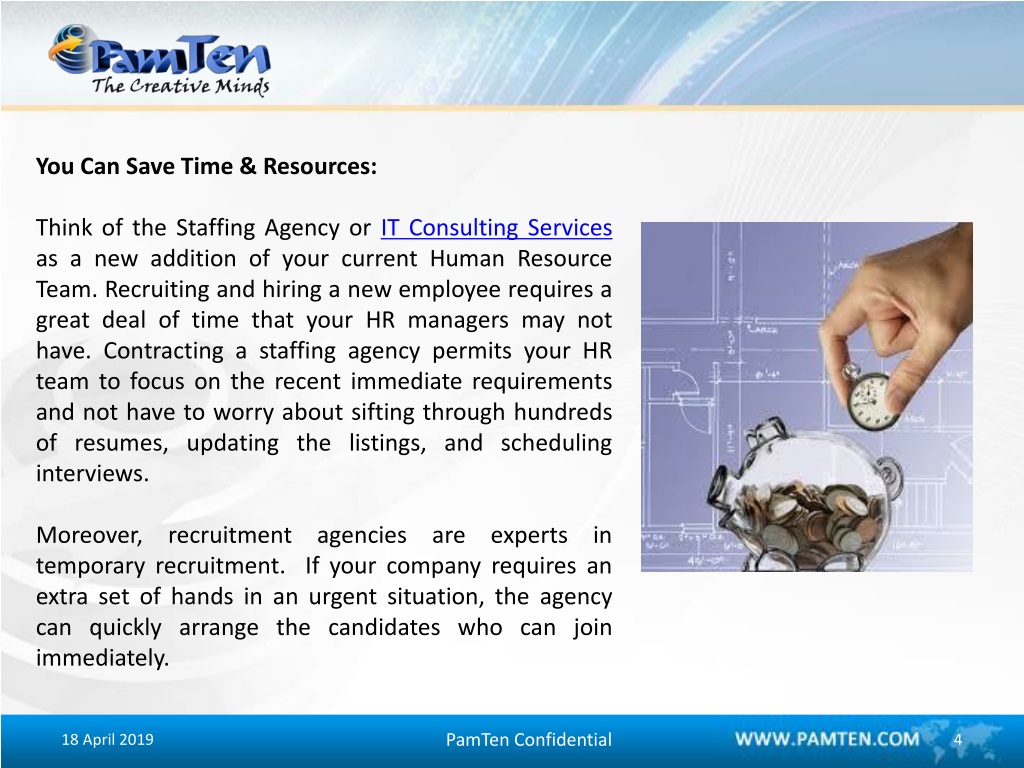 PamTen
The Creative Minds

You Can Save Time & Resources:

Think of the Staffing Agency or IT Consulting Services as a new addition of your current Human Resource Team. Recruiting and hiring a new employee requires a great deal of time that your HR managers may not have. Contracting a staffing agency permits your HR team to focus on the recent immediate requirements and not have to worry about sifting through hundreds of resumes, updating the listings, and scheduling interviews.

Moreover, recruitment agencies are experts in temporary recruitment. If your company requires an extra set of hands in an urgent situation, the agency can quickly arrange the candidates who can join immediately.

18 April 2019
PamTen Confidential
WWW.PAMTEN.COM
4